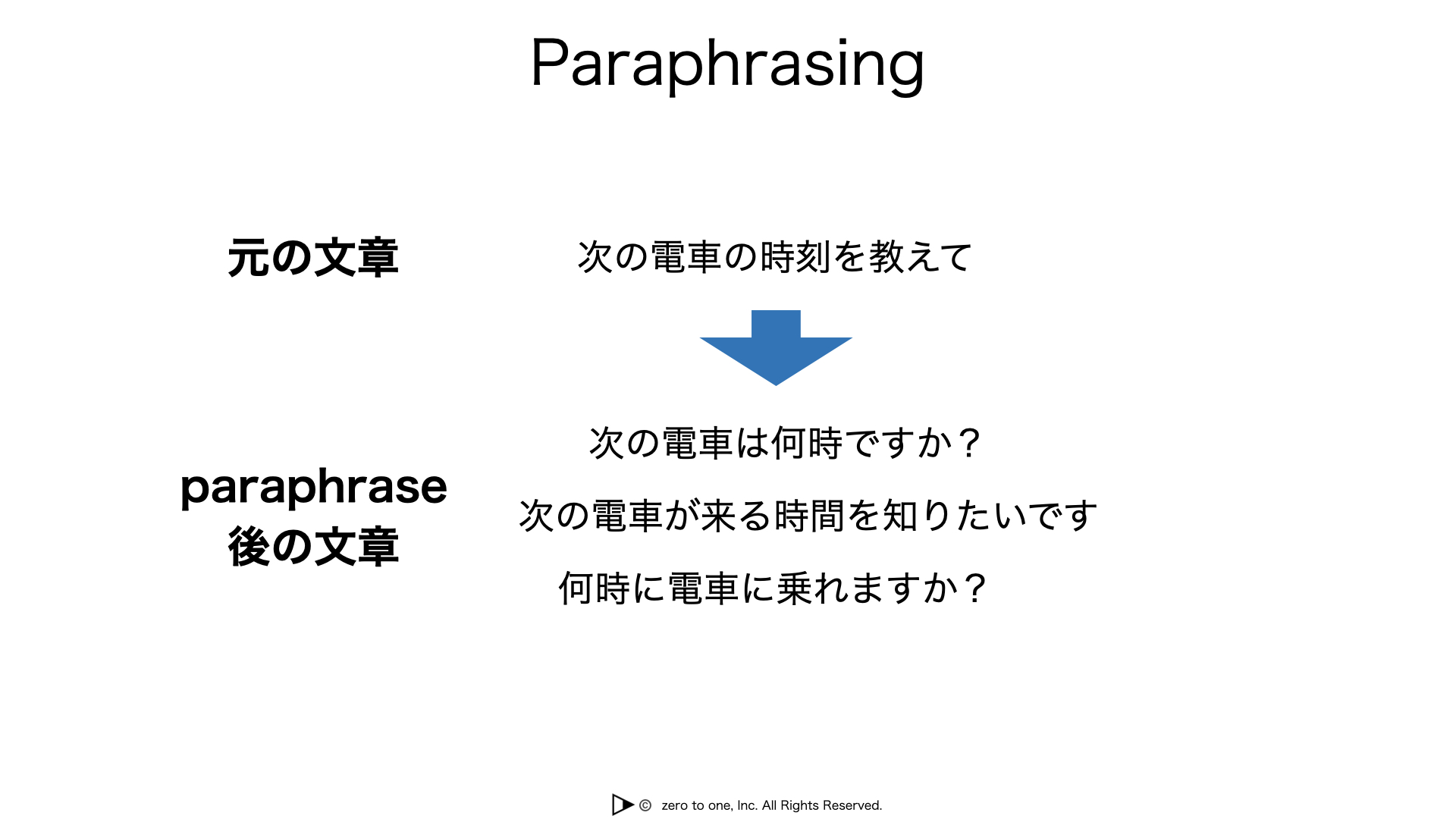 Paraphrasing

元の文章

次の電車の時刻を教えて

paraphrase
後の文章

次の電車は何時ですか？

次の電車が来る時間を知りたいです

何時に電車に乗れますか？

© zero to one, Inc. All Rights Reserved.